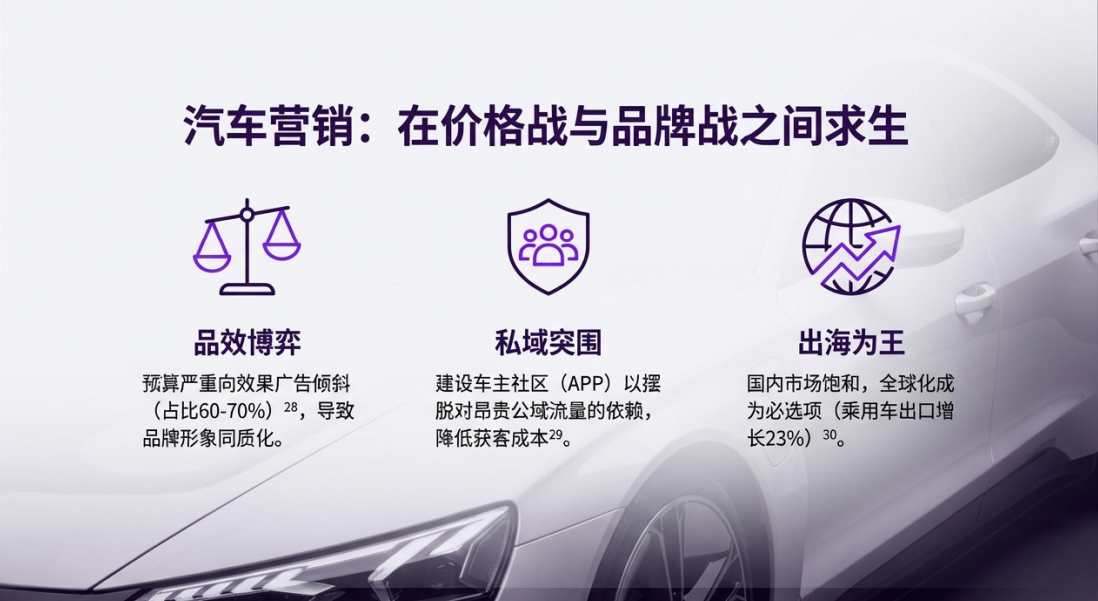 汽车营销：在价格战与品牌战之间求生

品效博弈

预算严重向效果广告倾斜（占比60-70%）$^{28}$，导致品牌形象同质化。

私域突围

建设车主社区（APP）以摆脱对昂贵公域流量的依赖，降低获客成本$^{29}$。

出海为王

国内市场饱和，全球化成为必选项（乘用车出口增长23%）$^{30}$。